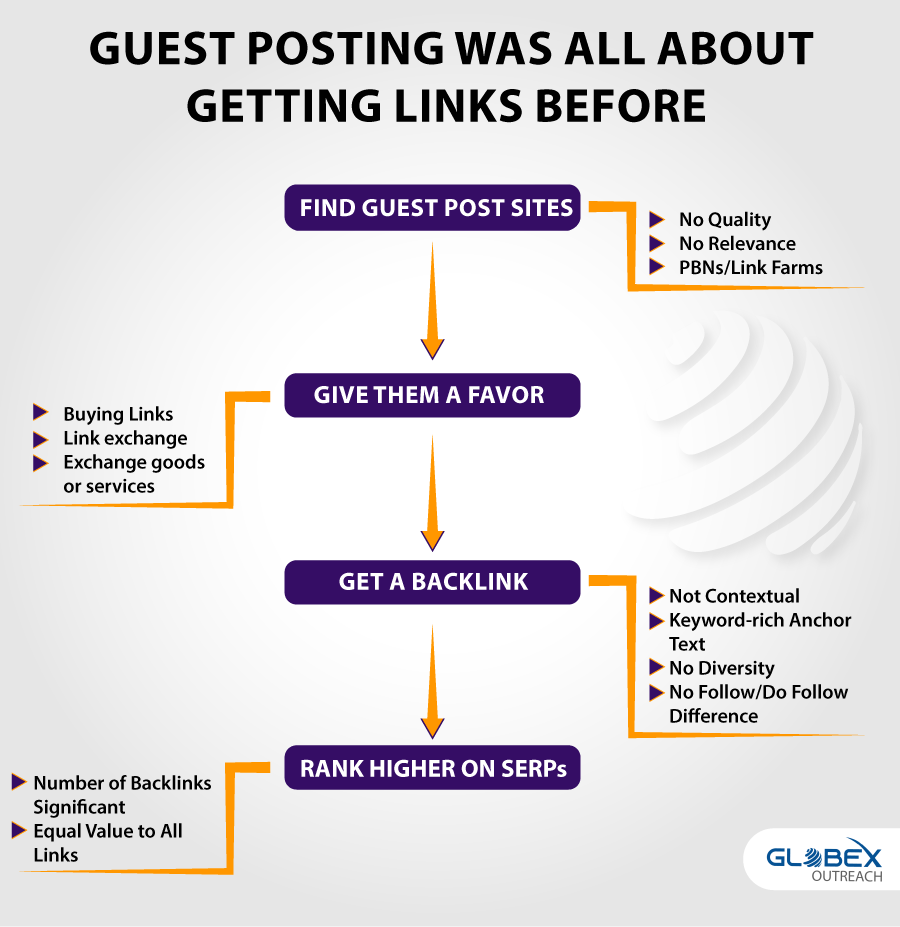 GUEST POSTING WAS ALL ABOUT GETTING LINKS BEFORE

FIND GUEST POST SITES

No Quality
No Relevance
PBNs/Link Farms

GIVE THEM A FAVOR

Buying Links
Link exchange
Exchange goods or services

GET A BACKLINK

Not Contextual
Keyword-rich Anchor Text
No Diversity
No Follow/Do Follow Difference

RANK HIGHER ON SERPs

Number of Backlinks Significant
Equal Value to All Links

GLOBEX OUTREACH